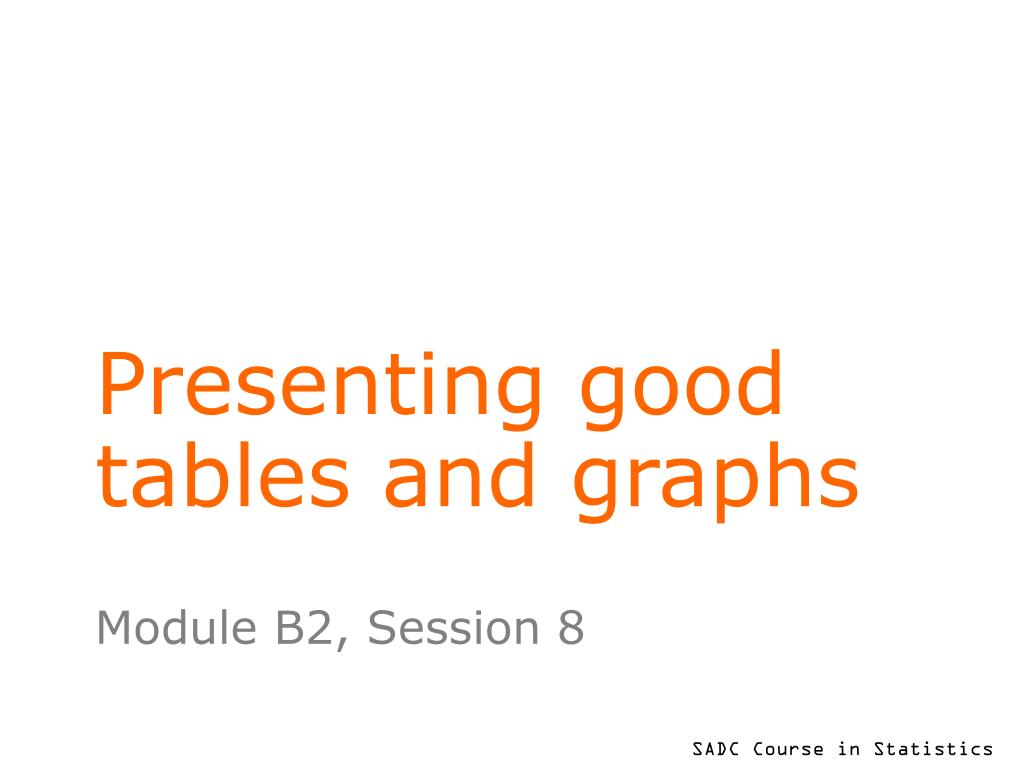 Presenting good tables and graphs

Module B2, Session 8

SADC Course in Statistics